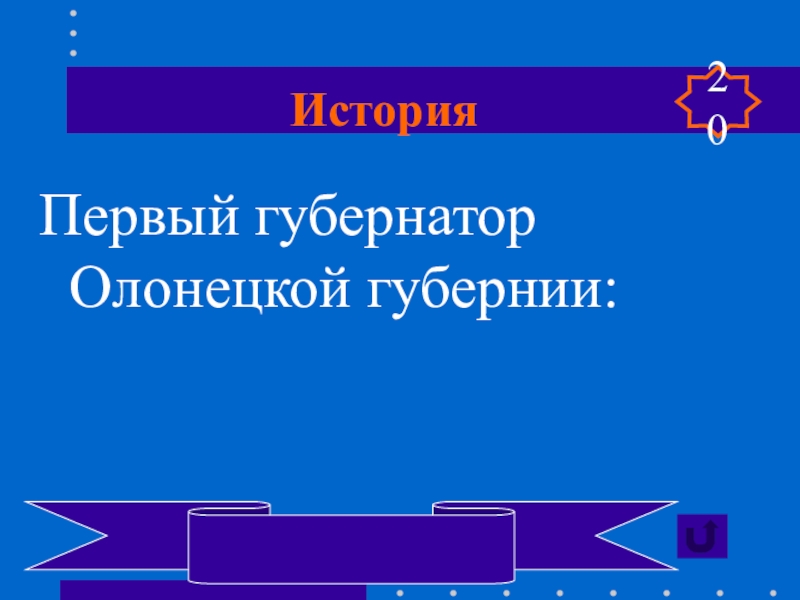 История

20

Первый губернатор Олонецкой губернии: